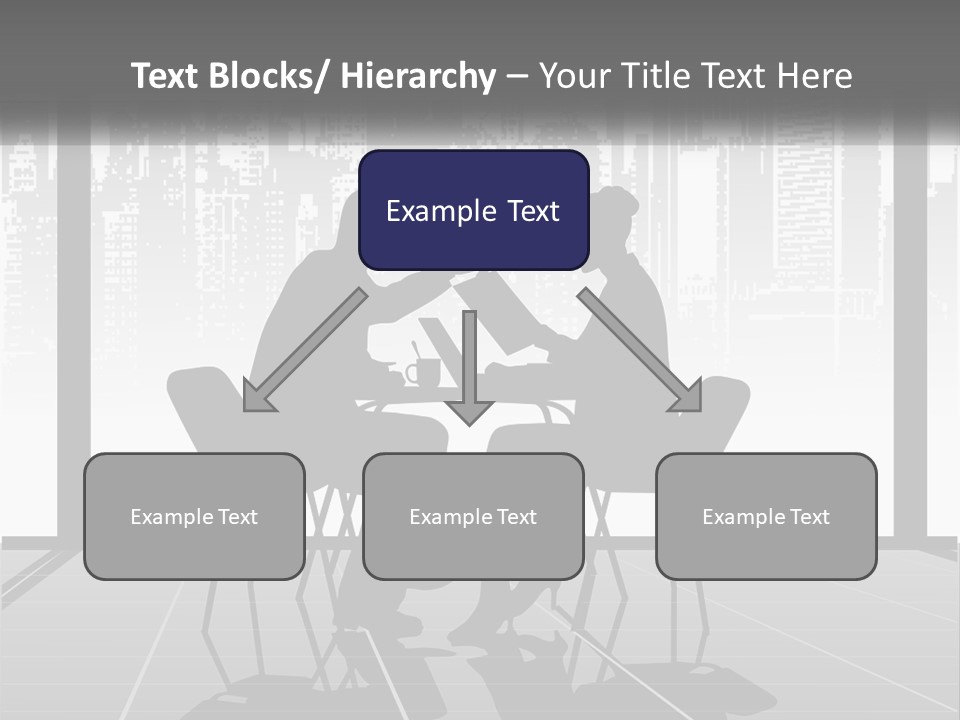 Text Blocks/ Hierarchy – Your Title Text Here

Example Text

Example Text

Example Text

Example Text